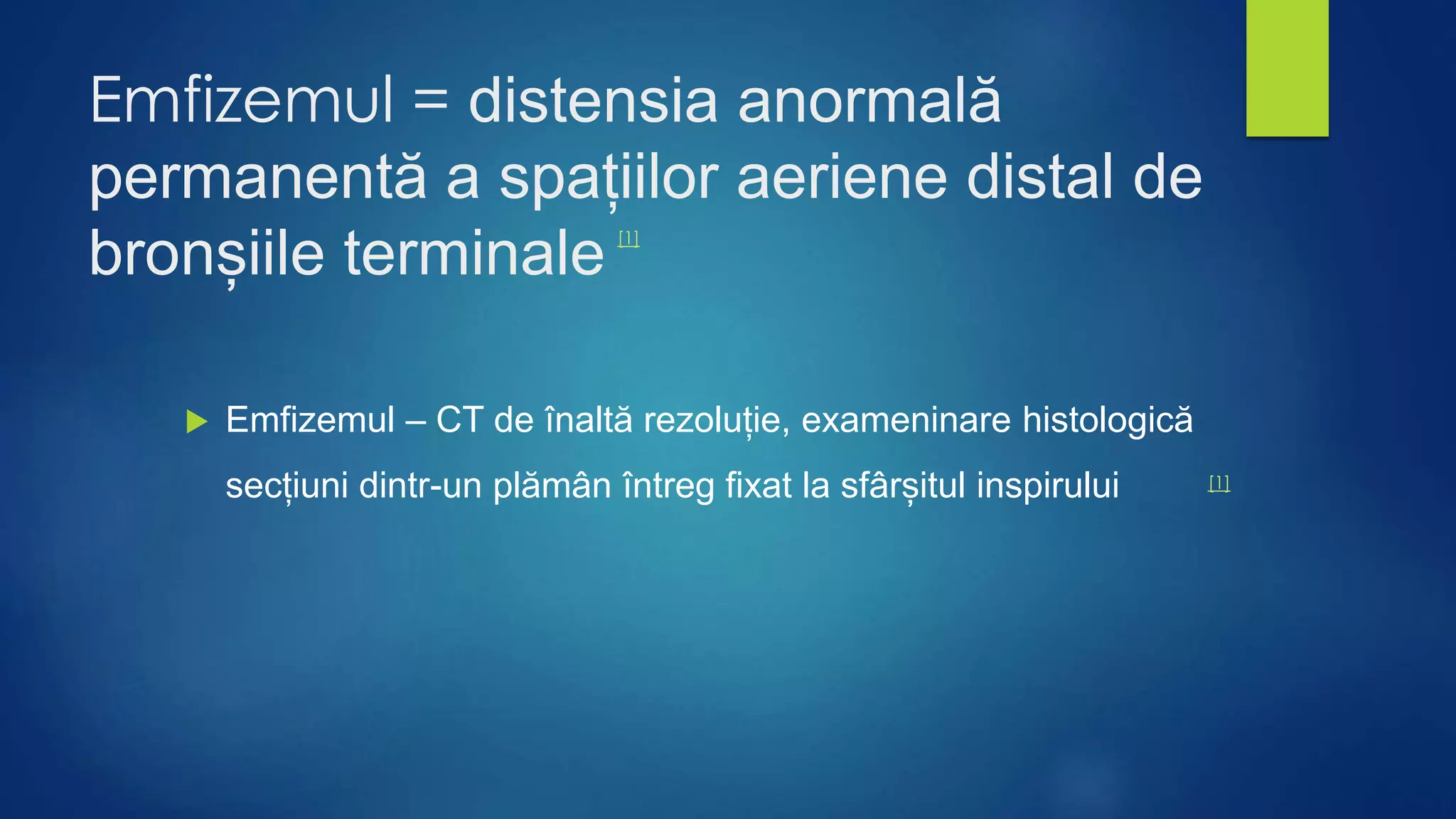 Emfizemul = distensia anormală permanentă a spațiilor aeriene distal de bronșiile terminale [1]

Emfizemul – CT de înaltă rezoluție, exameninare histologică secțiuni dintr-un plămân întreg fixat la sfârșitul inspirului [1]